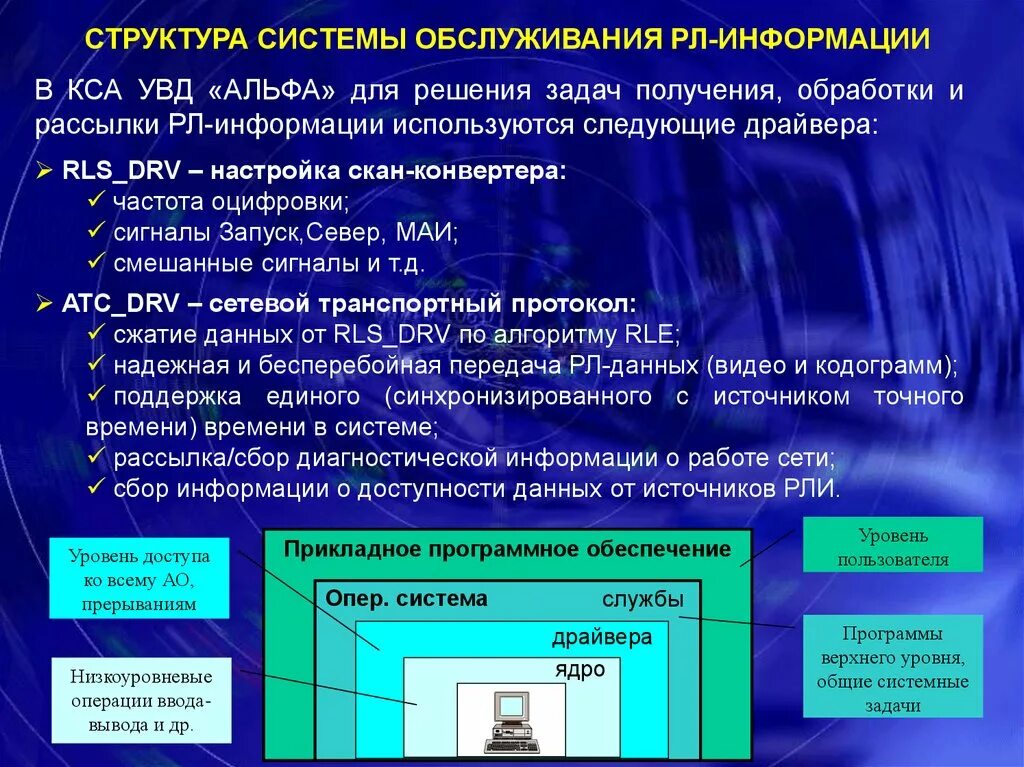 СТРУКТУРА СИСТЕМЫ ОБСЛУЖИВАНИЯ РЛ-ИНФОРМАЦИИ

В КСА УВД «АЛЬФА» для решения задач получения, обработки и рассылки РЛ-информации используются следующие драйвера:

➢ RLS_DRV – настройка скан-конвертера:
✓ частота оцифровки;
✓ сигналы Запуск,Север, МАИ;
✓ смешанные сигналы и т.д.

➢ ATC_DRV – сетевой транспортный протокол:
✓ сжатие данных от RLS_DRV по алгоритму RLE;
✓ надежная и бесперебойная передача РЛ-данных (видео и кодограмм);
✓ поддержка единого (синхронизированного с источником точного времени) времени в системе;
✓ рассылка/сбор диагностической информации о работе сети;
✓ сбор информации о доступности данных от источников РЛИ.

Уровень доступа ко всему АО, прерываниям

Низкоуровневые операции ввода-вывода и др.

Прикладное программное обеспечение

Опер. система

службы

драйвера

ядро

Уровень пользователя

Программы верхнего уровня, общие системные задачи